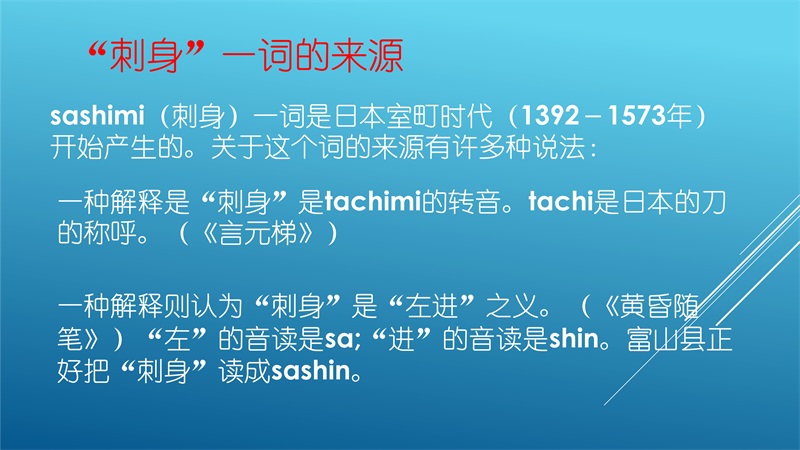 “刺身”一词的来源

sashimi（刺身）一词是日本室町时代（1392 – 1573年）开始产生的。关于这个词的来源有许多种说法：

一种解释是“刺身”是tachimi的转音。tachi是日本的刀的称呼。（《言元梯》）

一种解释则认为“刺身”是“左进”之义。（《黄昏随笔》）“左”的音读是sa;“进”的音读是shin。富山县正好把“刺身”读成sashin。